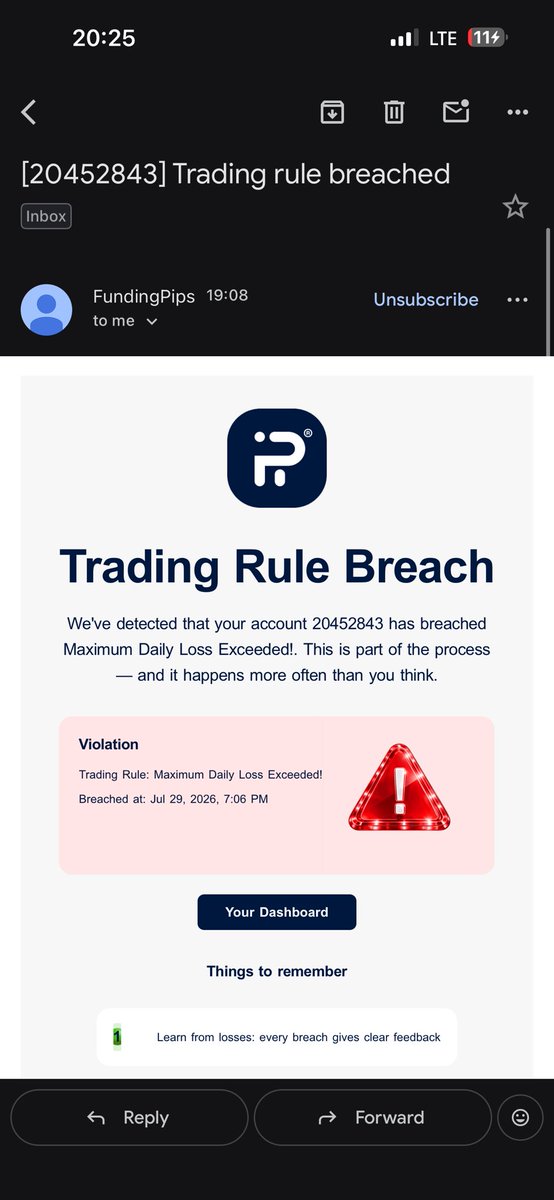 20:25 LTE 11

[20452843] Trading rule breached

Inbox

FundingPips 19:08
to me

Unsubscribe

Trading Rule Breach

We've detected that your account 20452843 has breached Maximum Daily Loss Exceeded!. This is part of the process — and it happens more often than you think.

Violation

Trading Rule: Maximum Daily Loss Exceeded!

Breached at: Jul 29, 2026, 7:06 PM

Your Dashboard

Things to remember

1 Learn from losses: every breach gives clear feedback

Reply

Forward